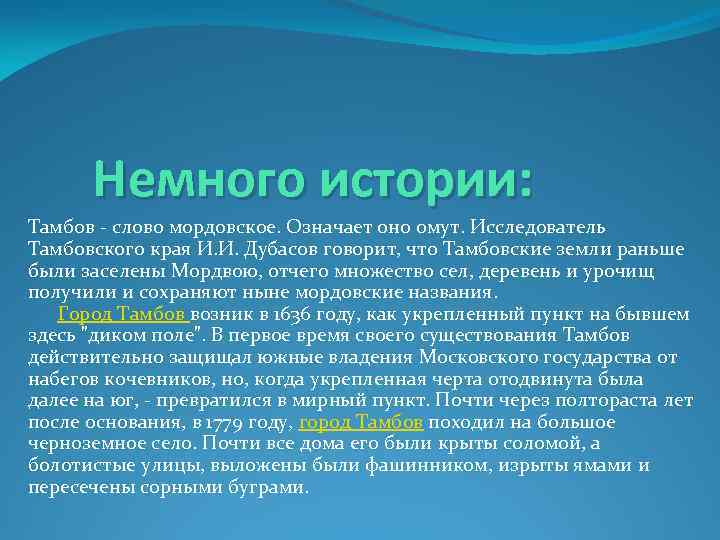 Немного истории:

Тамбов - слово мордовское. Означает оно омут. Исследователь Тамбовского края И.И. Дубасов говорит, что Тамбовские земли раньше были заселены Мордвою, отчего множество сел, деревень и урочищ получили и сохраняют ныне мордовские названия.

Город Тамбов возник в 1636 году, как укрепленный пункт на бывшем здесь "диком поле". В первое время своего существования Тамбов действительно защищал южные владения Московского государства от набегов кочевников, но, когда укрепленная черта отодвинута была далее на юг, - превратился в мирный пункт. Почти через полтораста лет после основания, в 1779 году, город Тамбов походил на большое черноземное село. Почти все дома его были крыты соломой, а болотистые улицы, выложены были фашинником, изрыты ямами и пересечены сорными буграми.